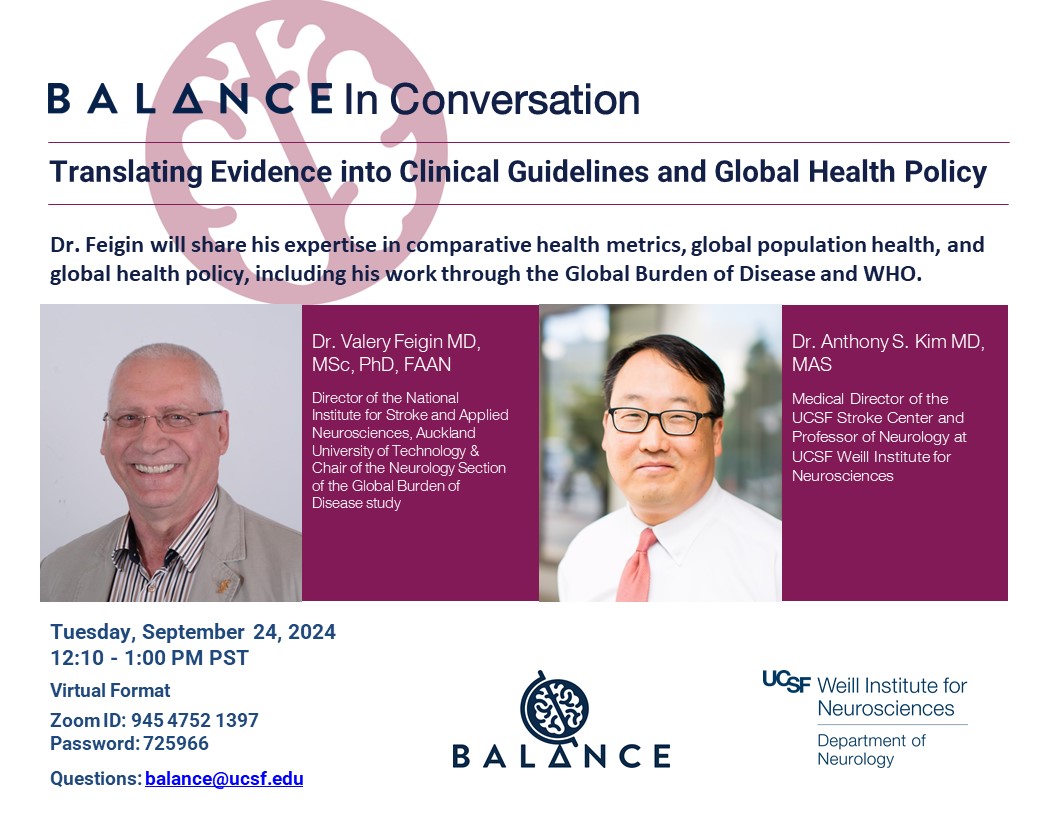 BALANCE In Conversation

Translating Evidence into Clinical Guidelines and Global Health Policy

Dr. Feigin will share his expertise in comparative health metrics, global population health, and global health policy, including his work through the Global Burden of Disease and WHO.

Dr. Valery Feigin MD, MSc, PhD, FAAN

Director of the National Institute for Stroke and Applied Neurosciences, Auckland University of Technology & Chair of the Neurology Section of the Global Burden of Disease study

Dr. Anthony S. Kim MD, MAS

Medical Director of the UCSF Stroke Center and Professor of Neurology at UCSF Weill Institute for Neurosciences

Tuesday, September 24, 2024
12:10 - 1:00 PM PST

Virtual Format

Zoom ID: 945 4752 1397
Password: 725966

Questions: balance@ucsf.edu

BALANCE

UCSF Weill Institute for Neurosciences

Department of Neurology